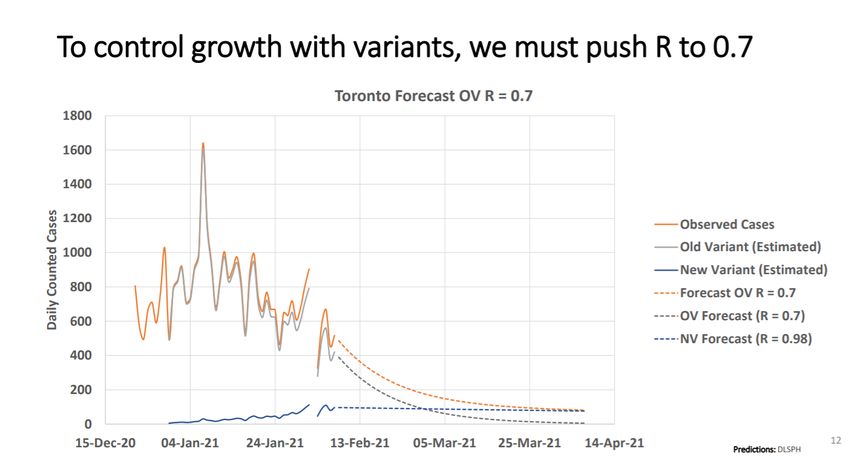 To control growth with variants, we must push R to 0.7

Toronto Forecast OV R = 0.7

Daily Counted Cases

1800
1600
1400
1200
1000
800
600
400
200
0

15-Dec-20
04-Jan-21
24-Jan-21
13-Feb-21
05-Mar-21
25-Mar-21
14-Apr-21

Observed Cases
Old Variant (Estimated)
New Variant (Estimated)
Forecast OV R = 0.7
OV Forecast (R = 0.7)
NV Forecast (R = 0.98)

Predictions: DLSPH

12